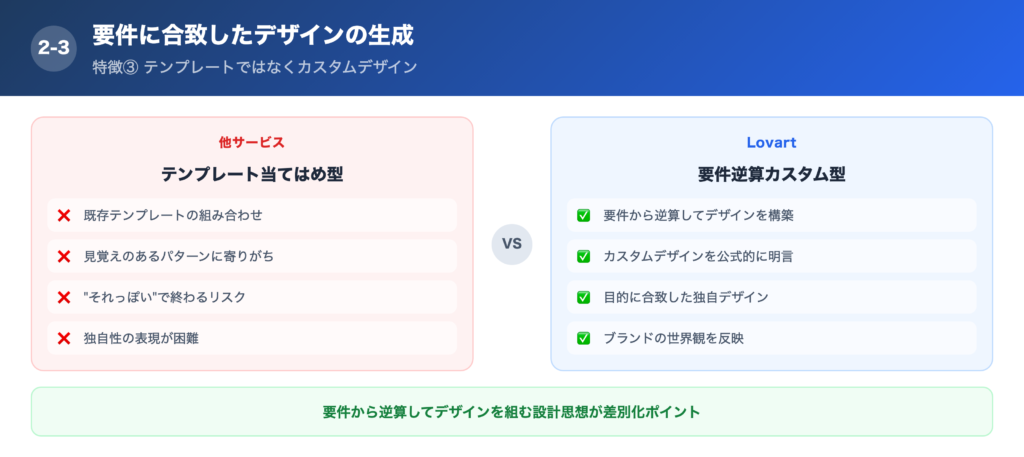 2-3 要件に合致したデザインの生成

特徴③ テンプレートではなくカスタムデザイン

他サービス

テンプレート当てはめ型

❌ 既存テンプレートの組み合わせ

❌ 見覚えのあるパターンに寄りがち

❌ "それっぽい"で終わるリスク

❌ 独自性の表現が困難

VS

Lovart

要件逆算カスタム型

✅ 要件から逆算してデザインを構築

✅ カスタムデザインを公式的に明言

✅ 目的に合致した独自デザイン

✅ ブランドの世界観を反映

要件から逆算してデザインを組む設計思想が差別化ポイント